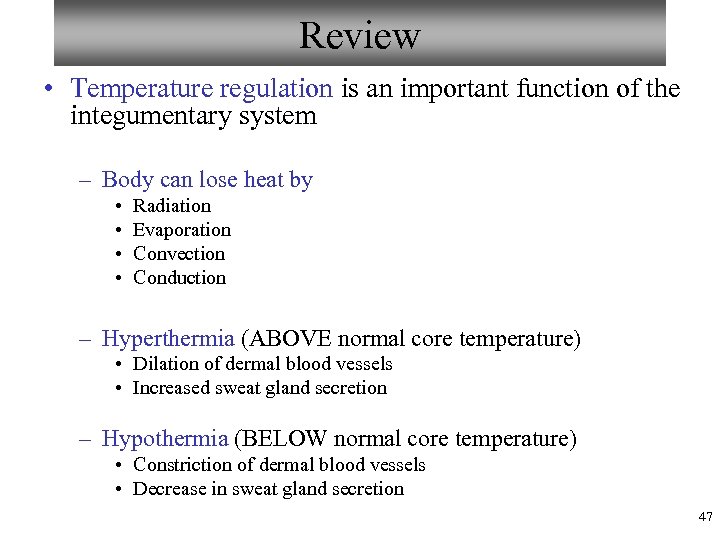 Review

• Temperature regulation is an important function of the integumentary system

– Body can lose heat by
  • Radiation
  • Evaporation
  • Convection
  • Conduction

– Hyperthermia (ABOVE normal core temperature)
  • Dilation of dermal blood vessels
  • Increased sweat gland secretion

– Hypothermia (BELOW normal core temperature)
  • Constriction of dermal blood vessels
  • Decrease in sweat gland secretion

47